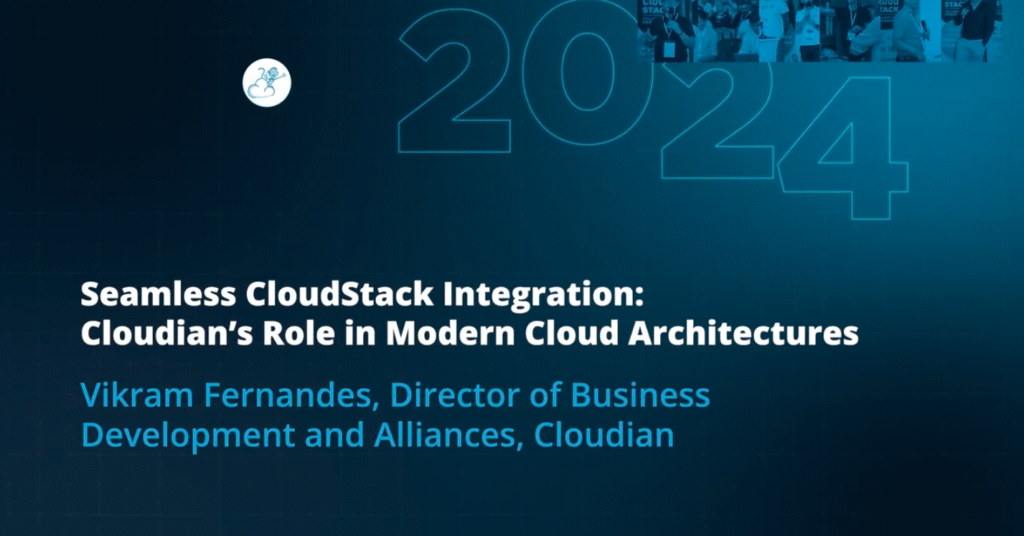 2024

Seamless CloudStack Integration: Cloudian's Role in Modern Cloud Architectures

Vikram Fernandes, Director of Business Development and Alliances, Cloudian